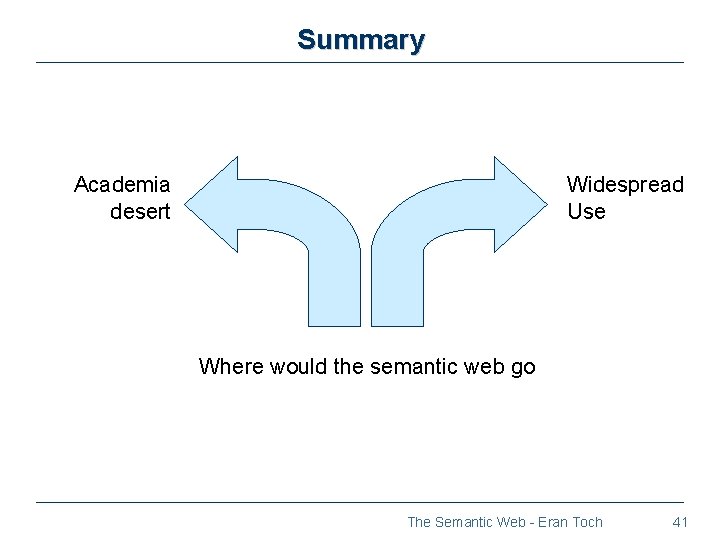 Summary

Academia desert

Widespread Use

Where would the semantic web go

The Semantic Web - Eran Toch

41